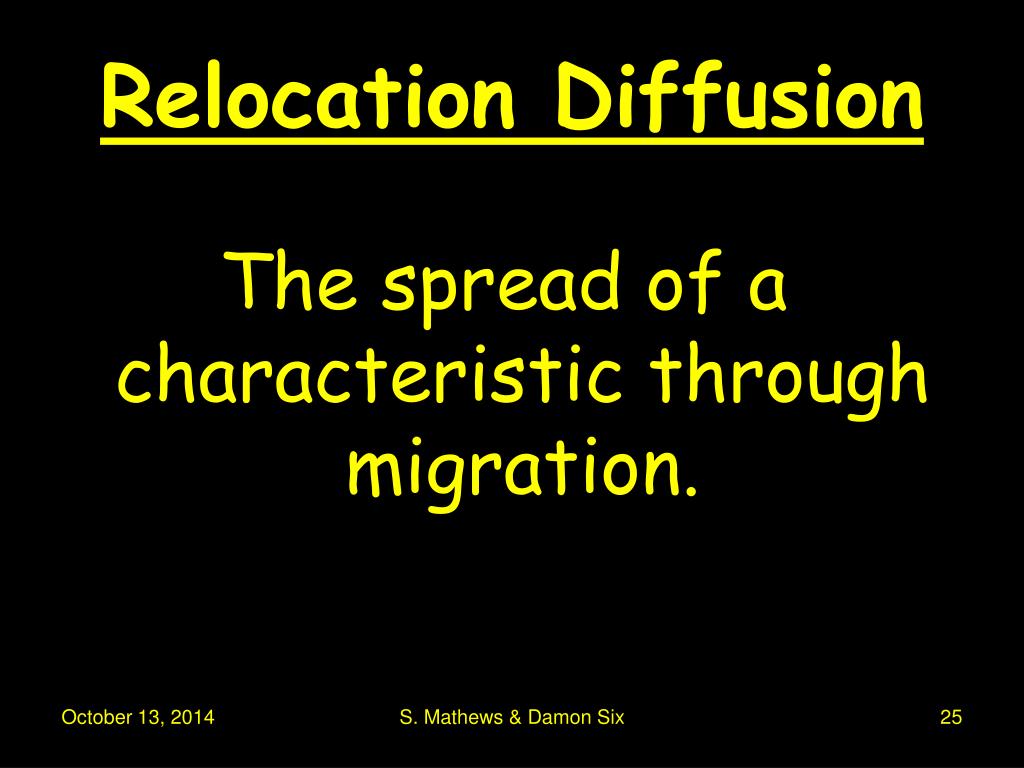 Relocation Diffusion

The spread of a characteristic through migration.

October 13, 2014

S. Mathews & Damon Six

25